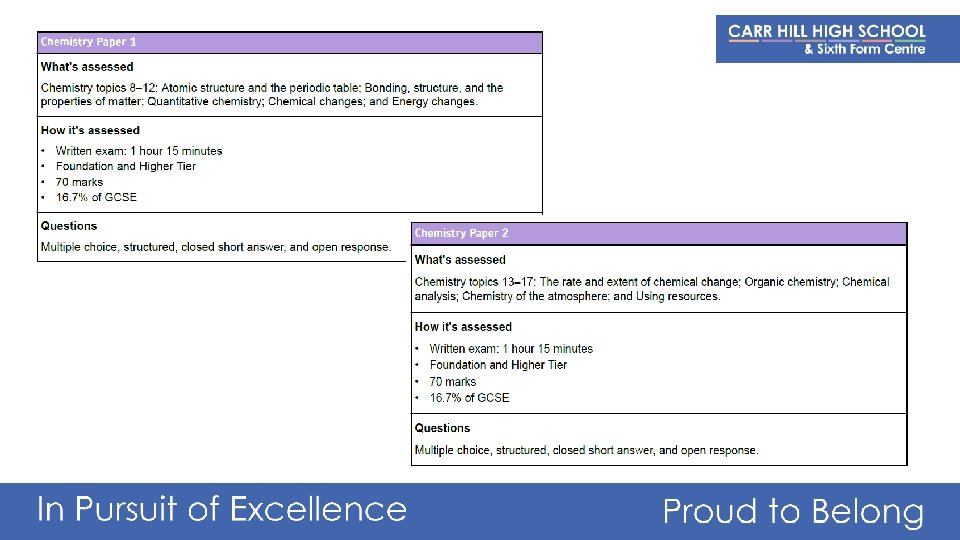 CARR HILL HIGH SCHOOL
& Sixth Form Centre

Chemistry Paper 1

What's assessed

Chemistry topics 8–12: Atomic structure and the periodic table; Bonding, structure, and the properties of matter; Quantitative chemistry; Chemical changes; and Energy changes.

How it's assessed

• Written exam: 1 hour 15 minutes
• Foundation and Higher Tier
• 70 marks
• 16.7% of GCSE

Questions

Multiple choice, structured, closed short answer, and open response.

Chemistry Paper 2

What's assessed

Chemistry topics 13–17: The rate and extent of chemical change; Organic chemistry; Chemical analysis; Chemistry of the atmosphere; and Using resources.

How it's assessed

• Written exam: 1 hour 15 minutes
• Foundation and Higher Tier
• 70 marks
• 16.7% of GCSE

Questions

Multiple choice, structured, closed short answer, and open response.

In Pursuit of Excellence

Proud to Belong